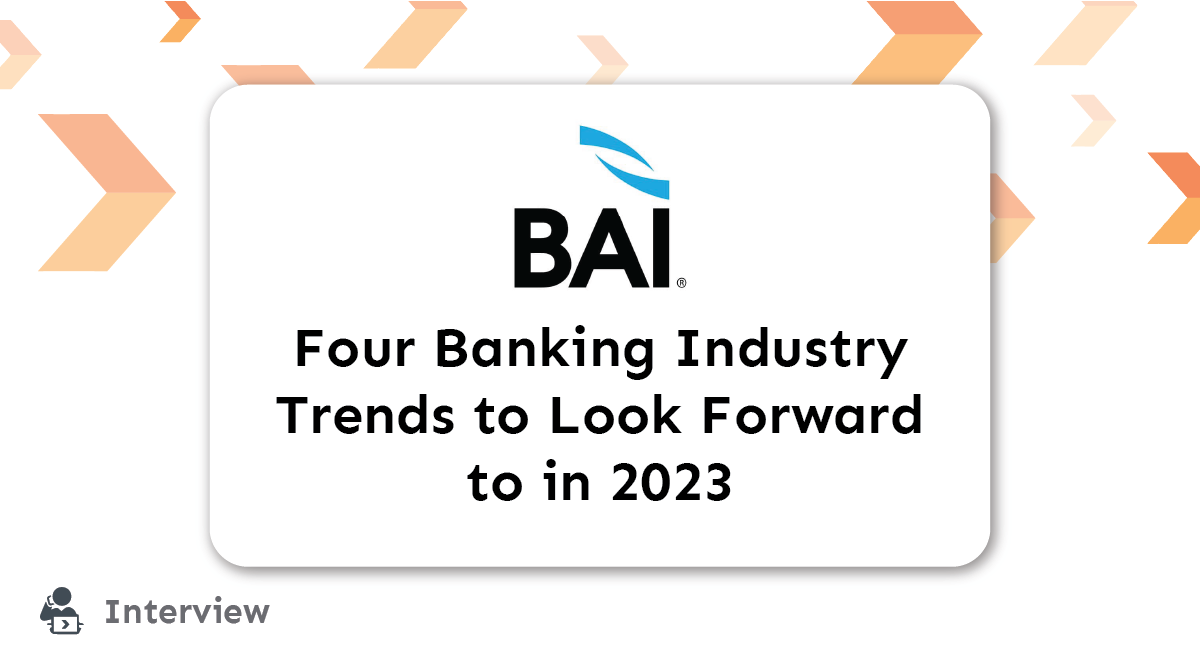 BAI®

Four Banking Industry Trends to Look Forward to in 2023

Interview